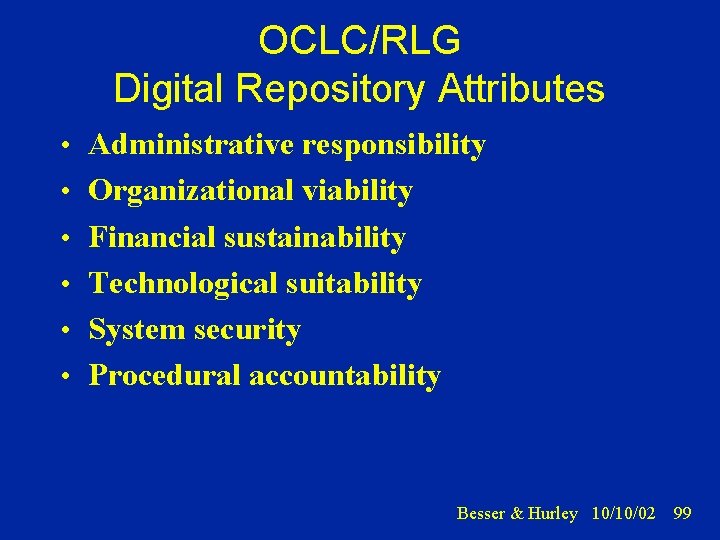 OCLC/RLG
Digital Repository Attributes

• Administrative responsibility
• Organizational viability
• Financial sustainability
• Technological suitability
• System security
• Procedural accountability

Besser & Hurley 10/10/02 99